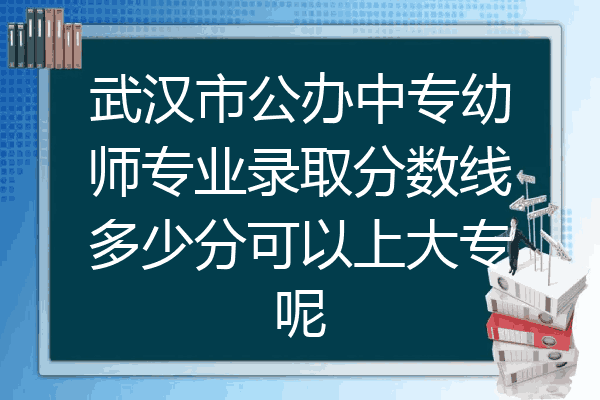 武汉市公办中专幼师专业录取分数线多少分可以上大专呢